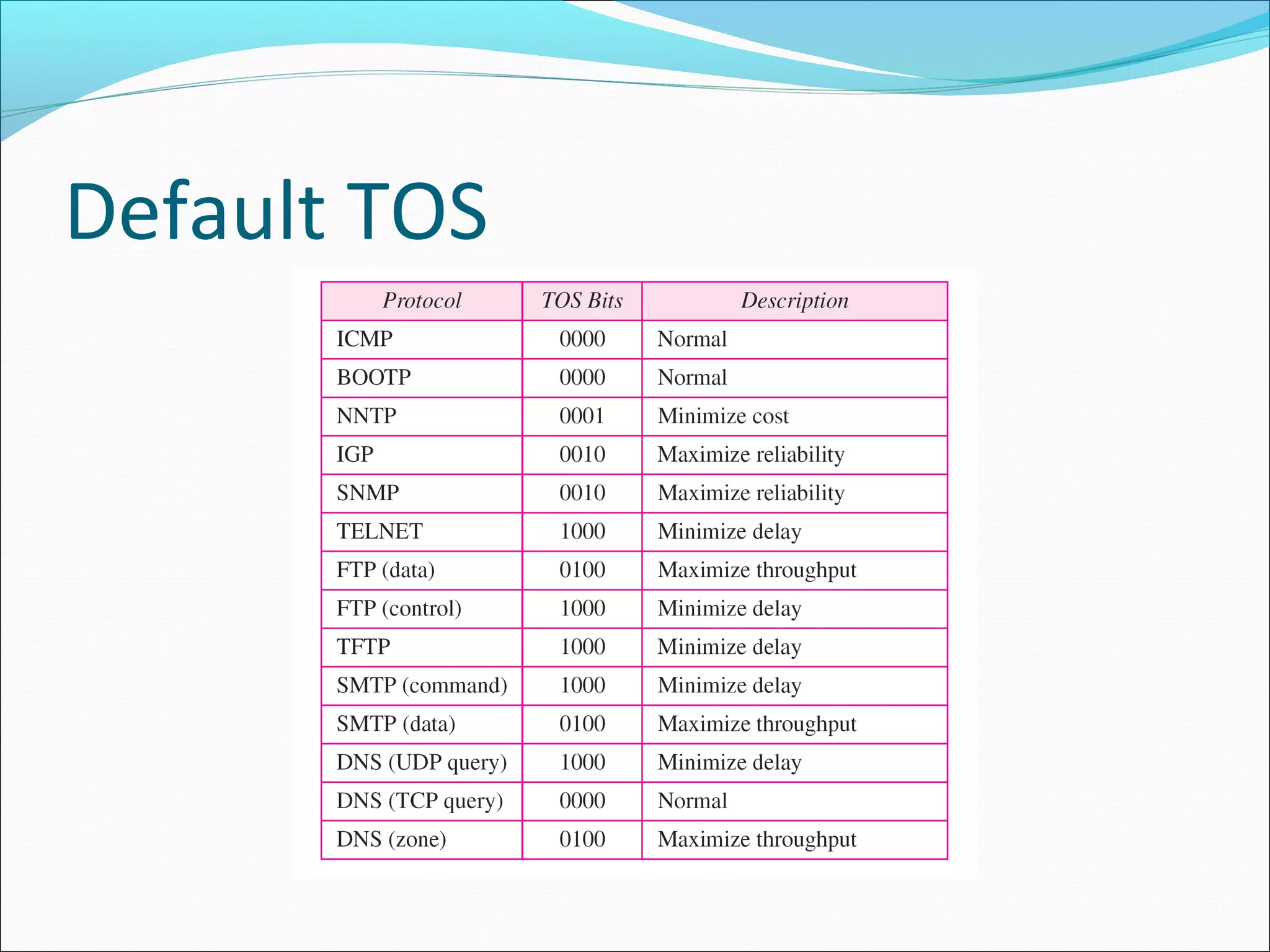 Default TOS

| Protocol | TOS Bits | Description |
|---|---|---|
| ICMP | 0000 | Normal |
| BOOTP | 0000 | Normal |
| NNTP | 0001 | Minimize cost |
| IGP | 0010 | Maximize reliability |
| SNMP | 0010 | Maximize reliability |
| TELNET | 1000 | Minimize delay |
| FTP (data) | 0100 | Maximize throughput |
| FTP (control) | 1000 | Minimize delay |
| TFTP | 1000 | Minimize delay |
| SMTP (command) | 1000 | Minimize delay |
| SMTP (data) | 0100 | Maximize throughput |
| DNS (UDP query) | 1000 | Minimize delay |
| DNS (TCP query) | 0000 | Normal |
| DNS (zone) | 0100 | Maximize throughput |